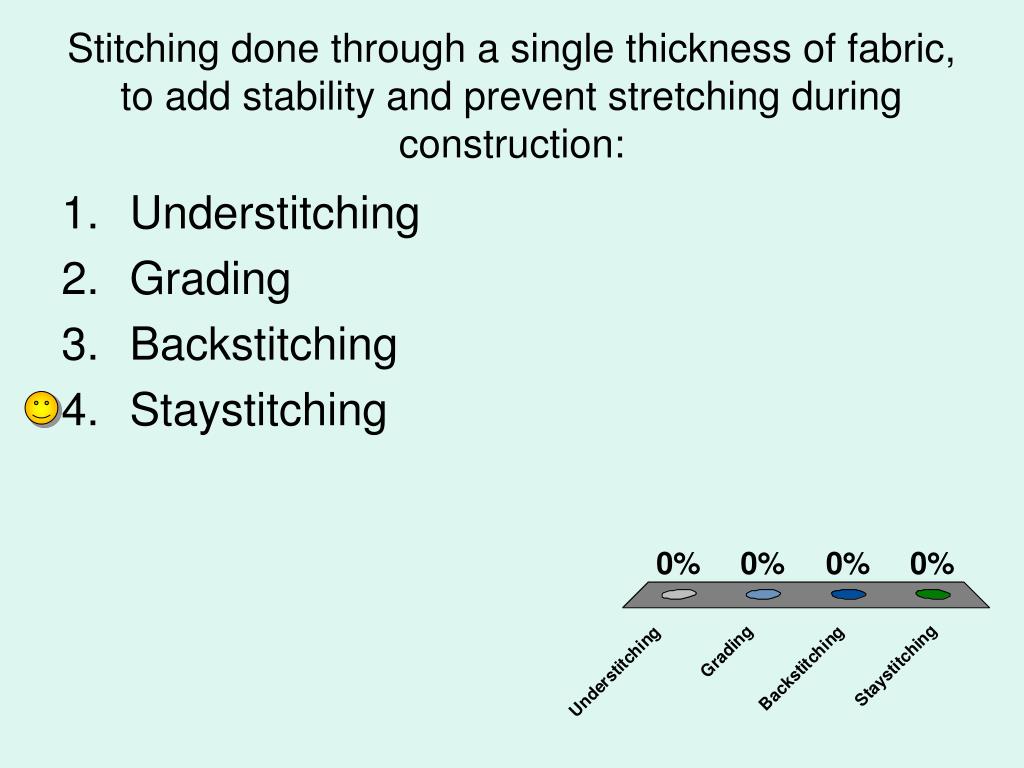 Stitching done through a single thickness of fabric, to add stability and prevent stretching during construction:

1. Understitching
2. Grading
3. Backstitching
4. Staystitching

0% 0% 0% 0%

Understitching
Grading
Backstitching
Staystitching